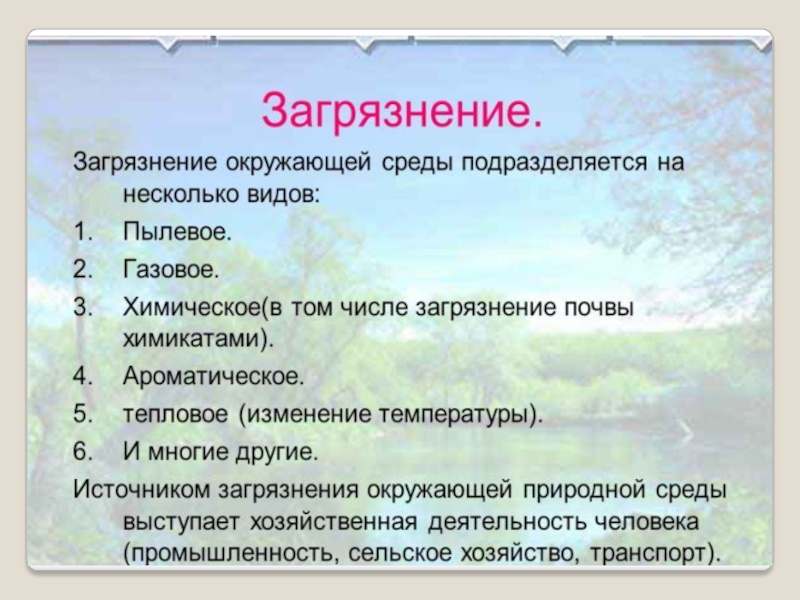 Загрязнение.

Загрязнение окружающей среды подразделяется на несколько видов:

1. Пылевое.
2. Газовое.
3. Химическое(в том числе загрязнение почвы химикатами).
4. Ароматическое.
5. тепловое (изменение температуры).
6. И многие другие.

Источником загрязнения окружающей природной среды выступает хозяйственная деятельность человека (промышленность, сельское хозяйство, транспорт).